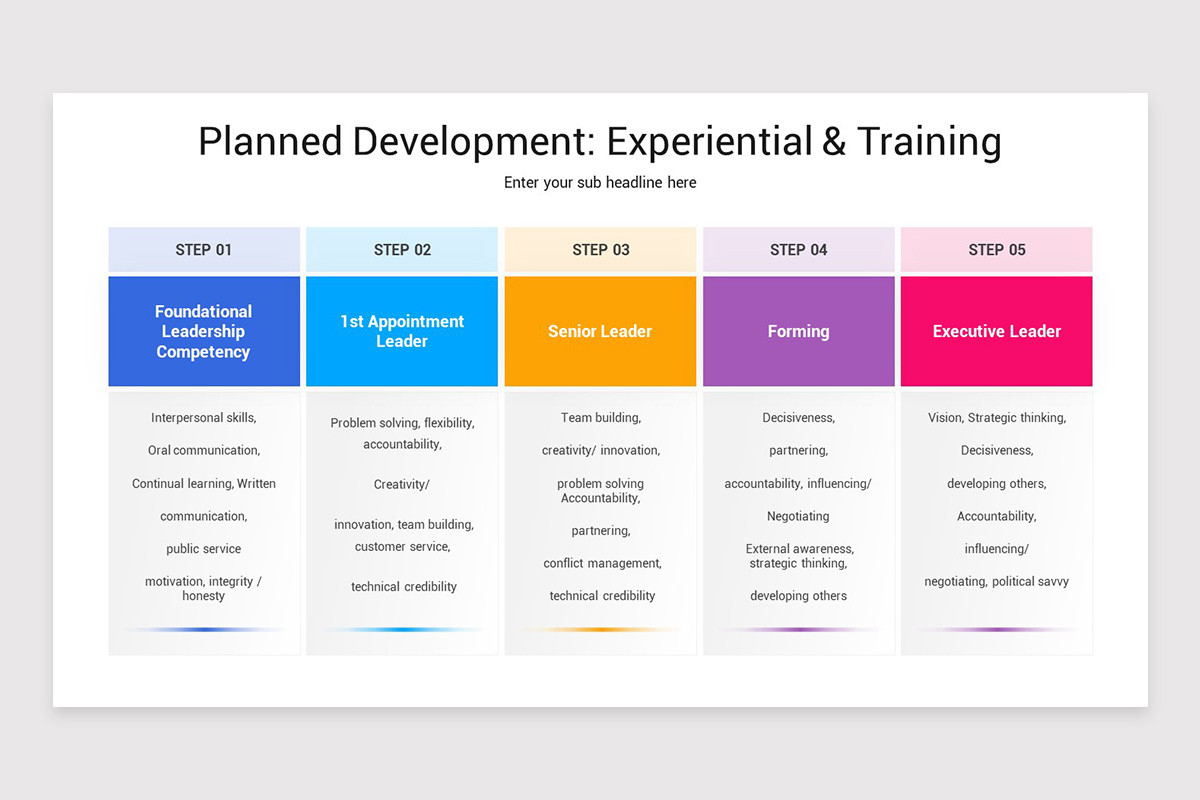 Planned Development: Experiential & Training

Enter your sub headline here

STEP 01

Foundational Leadership Competency

Interpersonal skills,

Oral communication,

Continual learning, Written

communication,

public service

motivation, integrity / honesty

STEP 02

1st Appointment Leader

Problem solving, flexibility, accountability,

Creativity/

innovation, team building, customer service,

technical credibility

STEP 03

Senior Leader

Team building,

creativity/ innovation,

problem solving Accountability,

partnering,

conflict management,

technical credibility

STEP 04

Forming

Decisiveness,

partnering,

accountability, influencing/

Negotiating

External awareness, strategic thinking,

developing others

STEP 05

Executive Leader

Vision, Strategic thinking,

Decisiveness,

developing others,

Accountability,

influencing/

negotiating, political savvy